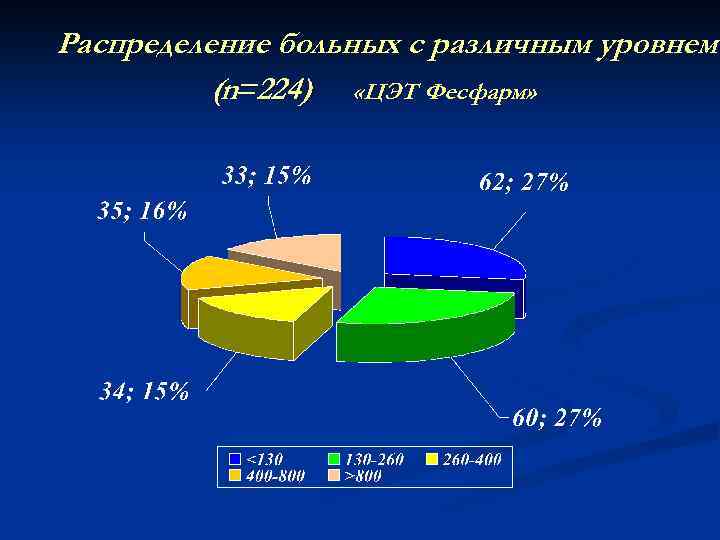 Распределение больных с различным уровнем
(n=224) «ЦЭТ Фесфарм»

33; 15%
62; 27%
35; 16%
34; 15%
60; 27%

<130
130-260
260-400
400-800
>800